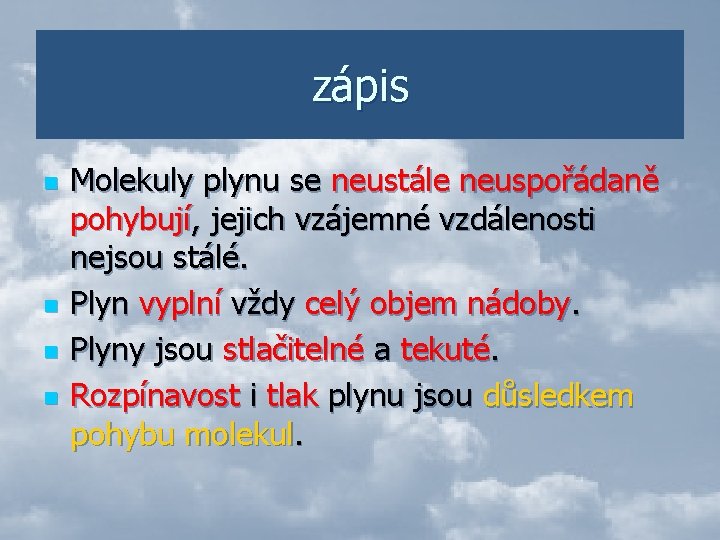 zápis

- Molekuly plynu se neustále neuspořádaně pohybují, jejich vzájemné vzdálenosti nejsou stálé.
- Plyn vyplní vždy celý objem nádoby.
- Plyny jsou stlačitelné a tekuté.
- Rozpínavost i tlak plynu jsou důsledkem pohybu molekul.